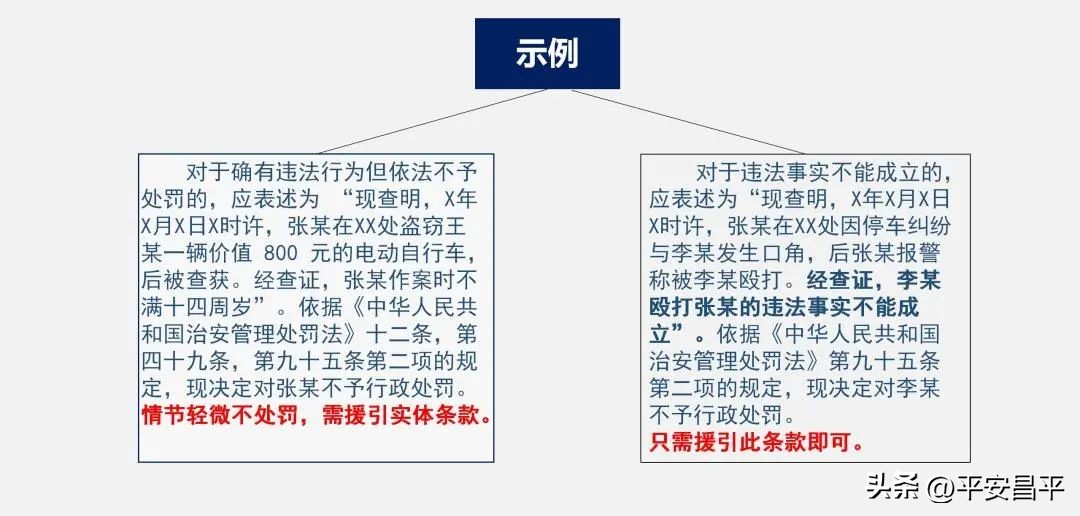 示例

对于确有违法行为但依法不予处罚的，应表述为 “现查明，X年X月X日X时许，张某在XX处盗窃王某一辆价值 800 元的电动自行车，后被查获。经查证，张某作案时不满十四周岁”。依据《中华人民共和国治安管理处罚法》十二条，第四十九条，第九十五条第二项的规定，现决定对张某不予行政处罚。
情节轻微不处罚，需援引实体条款。

对于违法事实不能成立的，应表述为“现查明，X年X月X日X时许，张某在XX处因停车纠纷与李某发生口角，后张某报警称被李某殴打。经查证，李某殴打张某的违法事实不能成立”。依据《中华人民共和国治安管理处罚法》第九十五条第二项的规定，现决定对李某不予行政处罚。
只需援引此条款即可。

头条 @平安昌平